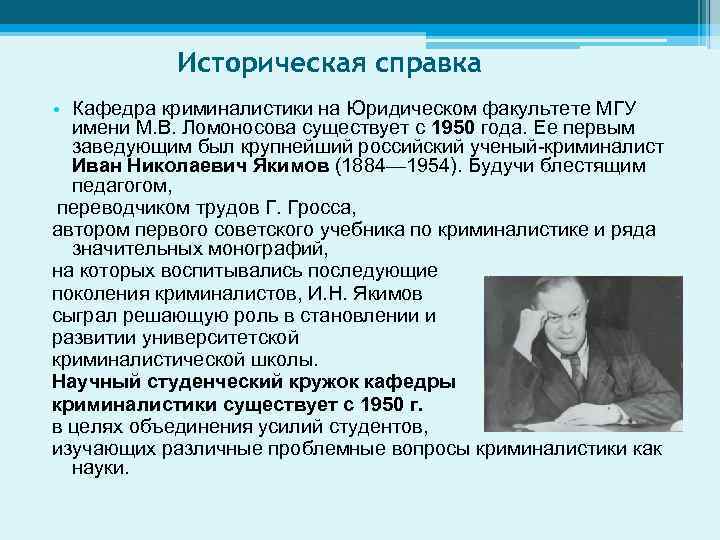 Историческая справка

• Кафедра криминалистики на Юридическом факультете МГУ имени М.В. Ломоносова существует с 1950 года. Ее первым заведующим был крупнейший российский ученый-криминалист Иван Николаевич Якимов (1884—1954). Будучи блестящим педагогом,

переводчиком трудов Г. Гросса,

автором первого советского учебника по криминалистике и ряда значительных монографий,

на которых воспитывались последующие поколения криминалистов, И.Н. Якимов сыграл решающую роль в становлении и развитии университетской криминалистической школы.

Научный студенческий кружок кафедры криминалистики существует с 1950 г.

в целях объединения усилий студентов,

изучающих различные проблемные вопросы криминалистики как науки.